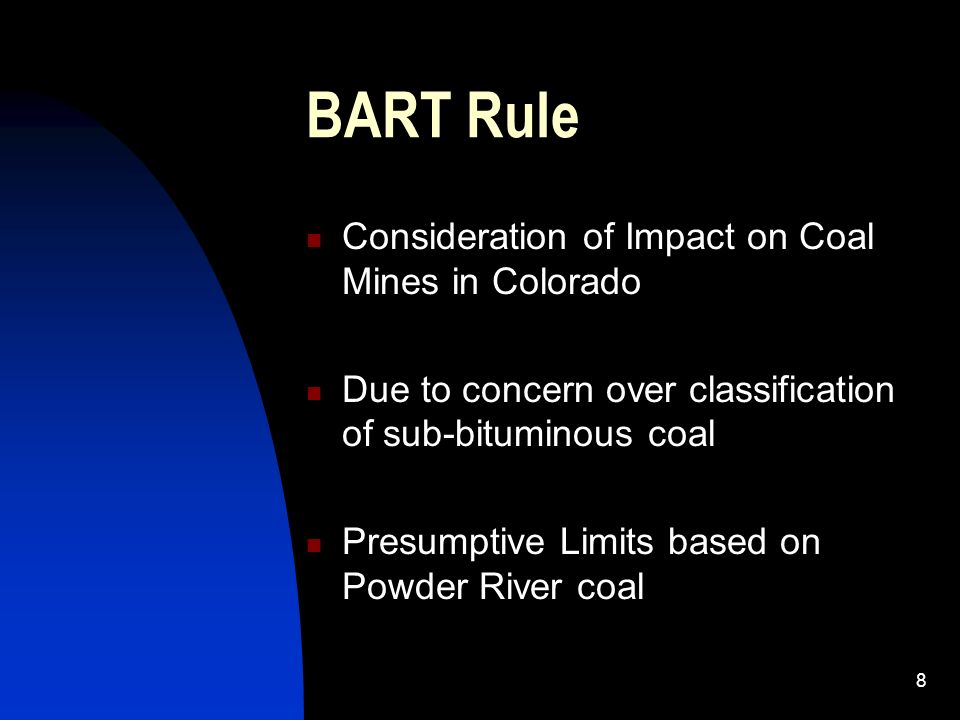 BART Rule

Consideration of Impact on Coal Mines in Colorado

Due to concern over classification of sub-bituminous coal

Presumptive Limits based on Powder River coal

8